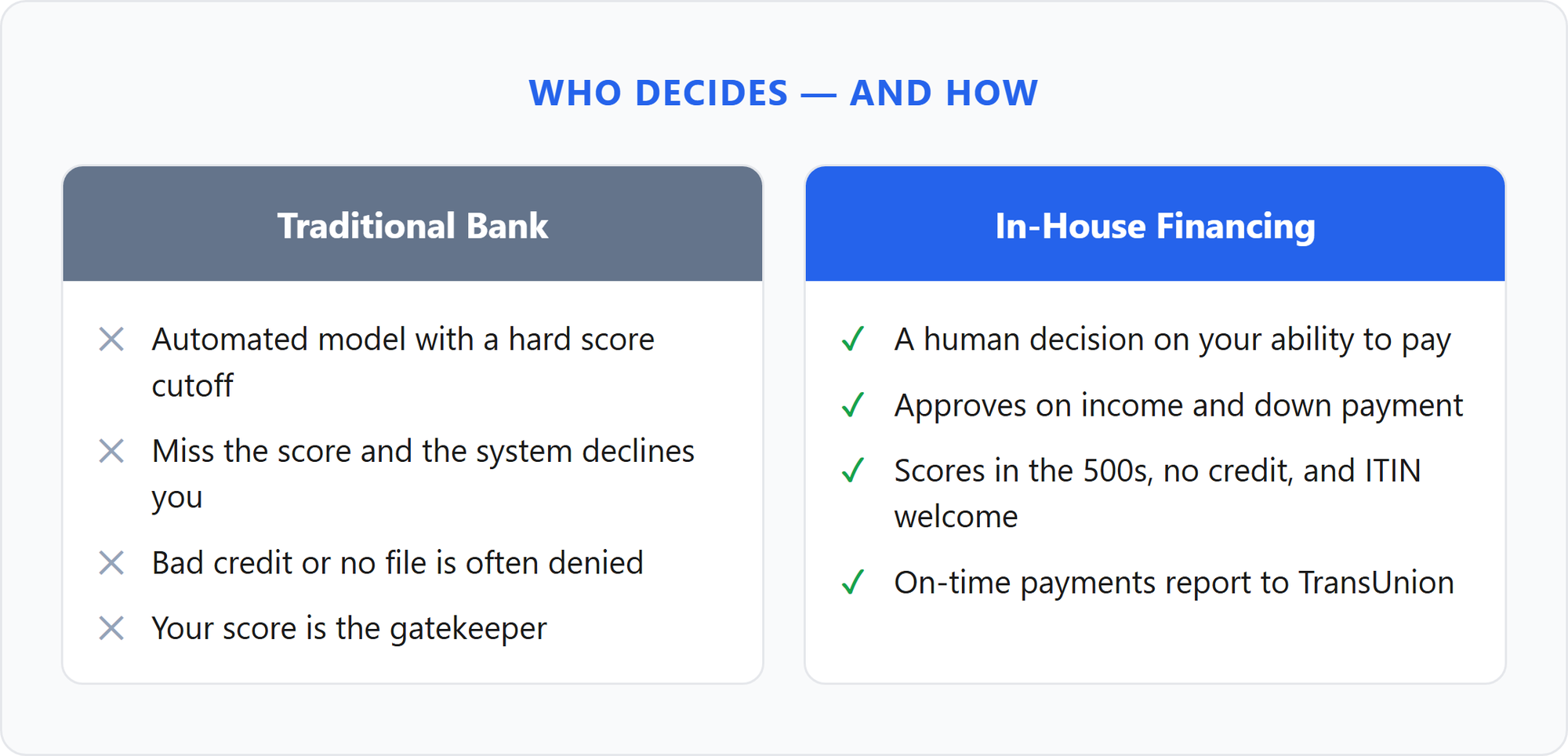 WHO DECIDES — AND HOW

Traditional Bank

✕ Automated model with a hard score cutoff

✕ Miss the score and the system declines you

✕ Bad credit or no file is often denied

✕ Your score is the gatekeeper

In-House Financing

✓ A human decision on your ability to pay

✓ Approves on income and down payment

✓ Scores in the 500s, no credit, and ITIN welcome

✓ On-time payments report to TransUnion